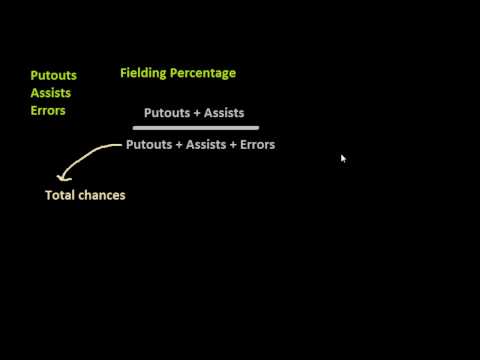 Putouts
Assists
Errors

Fielding Percentage

$\frac{\text{Putouts + Assists}}{\text{Putouts + Assists + Errors}}$

Total chances